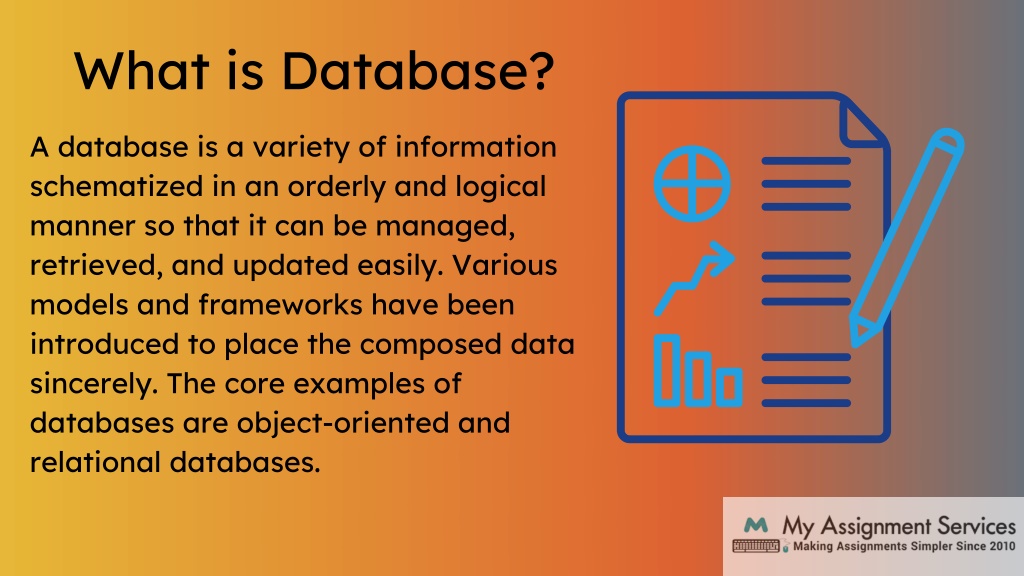 What is Database?

A database is a variety of information schematized in an orderly and logical manner so that it can be managed, retrieved, and updated easily. Various models and frameworks have been introduced to place the composed data sincerely. The core examples of databases are object-oriented and relational databases.

My Assignment Services
Making Assignments Simpler Since 2010